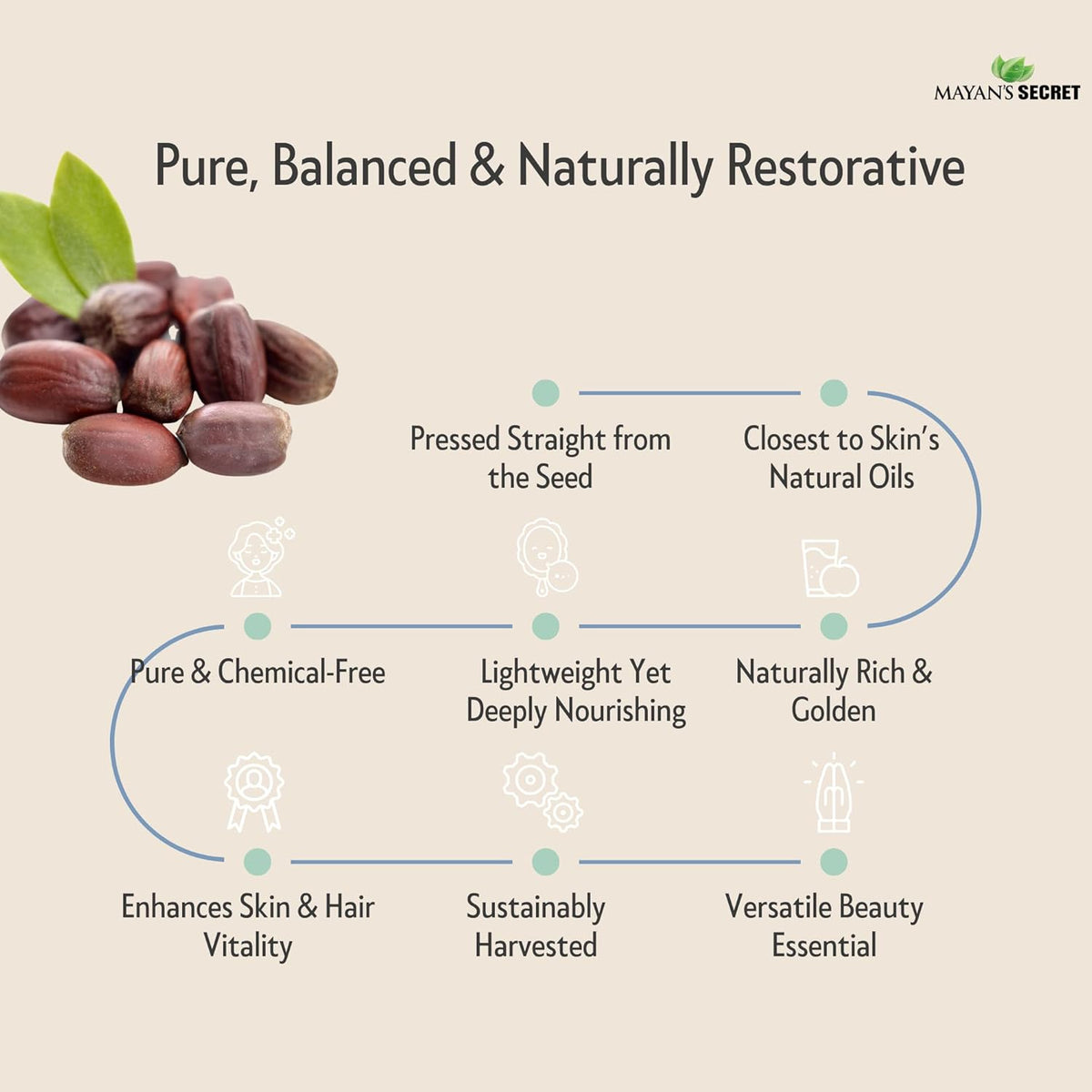 MAYAN'S SECRET

Pure, Balanced & Naturally Restorative

Pressed Straight from the Seed

Closest to Skin's Natural Oils

Pure & Chemical-Free

Lightweight Yet Deeply Nourishing

Naturally Rich & Golden

Enhances Skin & Hair Vitality

Sustainably Harvested

Versatile Beauty Essential